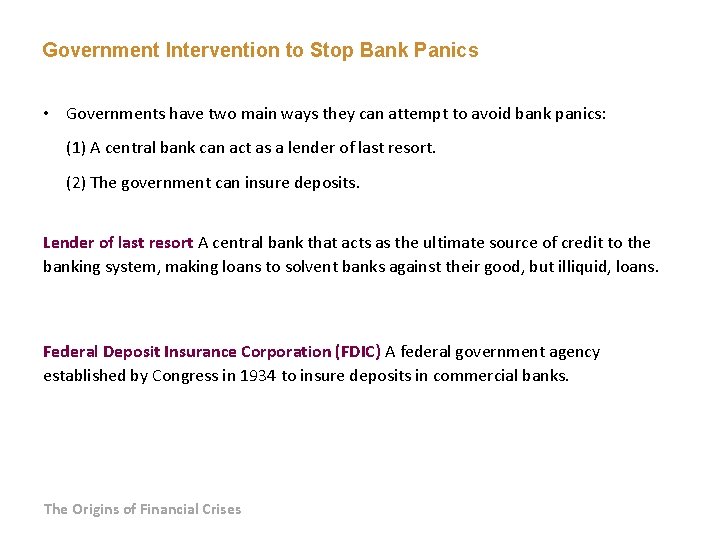 Government Intervention to Stop Bank Panics

• Governments have two main ways they can attempt to avoid bank panics:

(1) A central bank can act as a lender of last resort.

(2) The government can insure deposits.

Lender of last resort A central bank that acts as the ultimate source of credit to the banking system, making loans to solvent banks against their good, but illiquid, loans.

Federal Deposit Insurance Corporation (FDIC) A federal government agency established by Congress in 1934 to insure deposits in commercial banks.

The Origins of Financial Crises